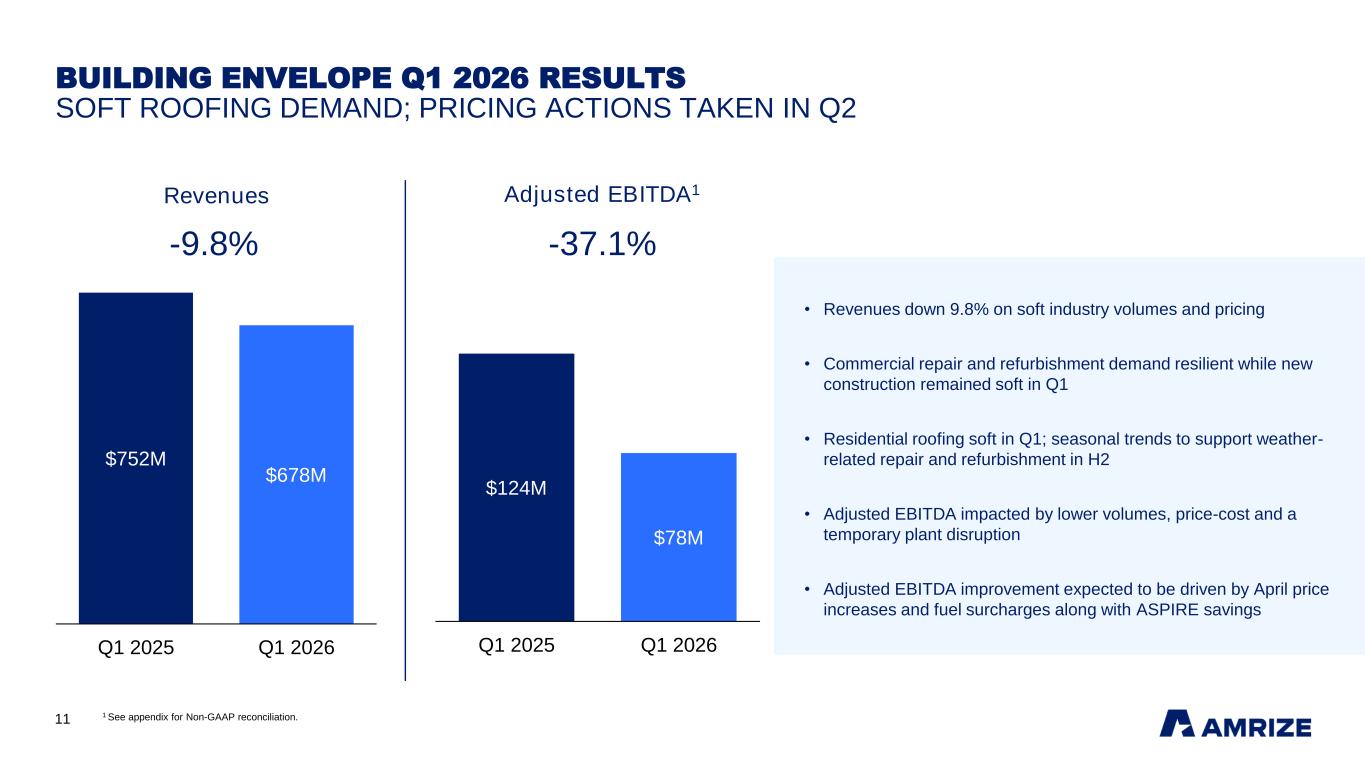 BUILDING ENVELOPE Q1 2026 RESULTS
SOFT ROOFING DEMAND; PRICING ACTIONS TAKEN IN Q2

Revenues
-9.8%

$752M
$678M
Q1 2025 Q1 2026

Adjusted EBITDA$^1$
-37.1%

$124M
$78M
Q1 2025 Q1 2026

• Revenues down 9.8% on soft industry volumes and pricing

• Commercial repair and refurbishment demand resilient while new construction remained soft in Q1

• Residential roofing soft in Q1; seasonal trends to support weather-related repair and refurbishment in H2

• Adjusted EBITDA impacted by lower volumes, price-cost and a temporary plant disruption

• Adjusted EBITDA improvement expected to be driven by April price increases and fuel surcharges along with ASPIRE savings

11 $^1$ See appendix for Non-GAAP reconciliation.

AMRIZE